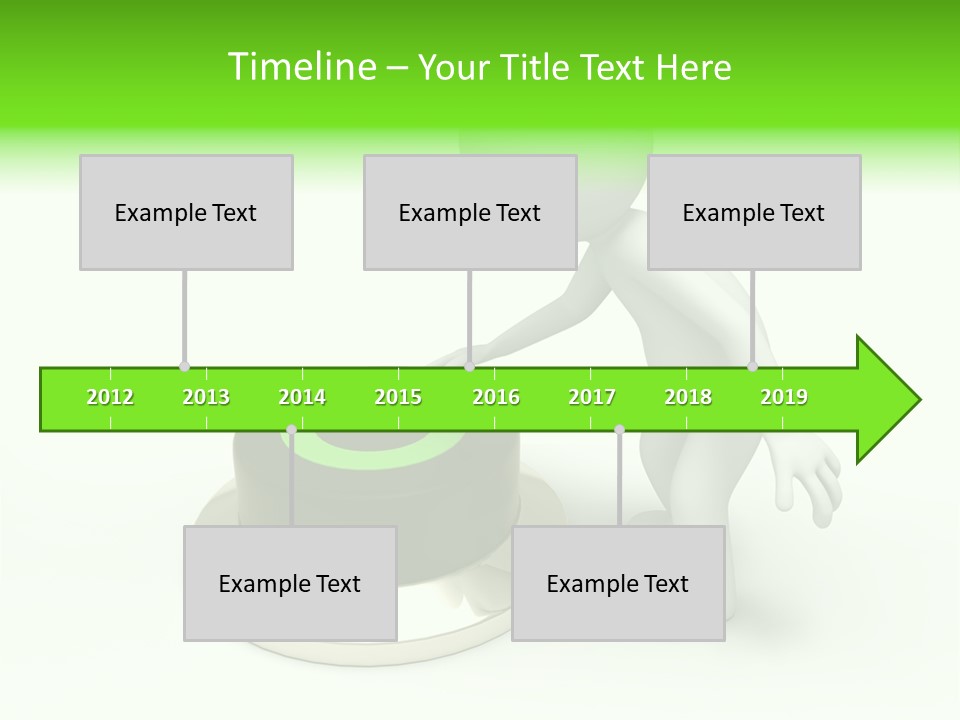 Timeline – Your Title Text Here

Example Text

Example Text

Example Text

2012 2013 2014 2015 2016 2017 2018 2019

Example Text

Example Text